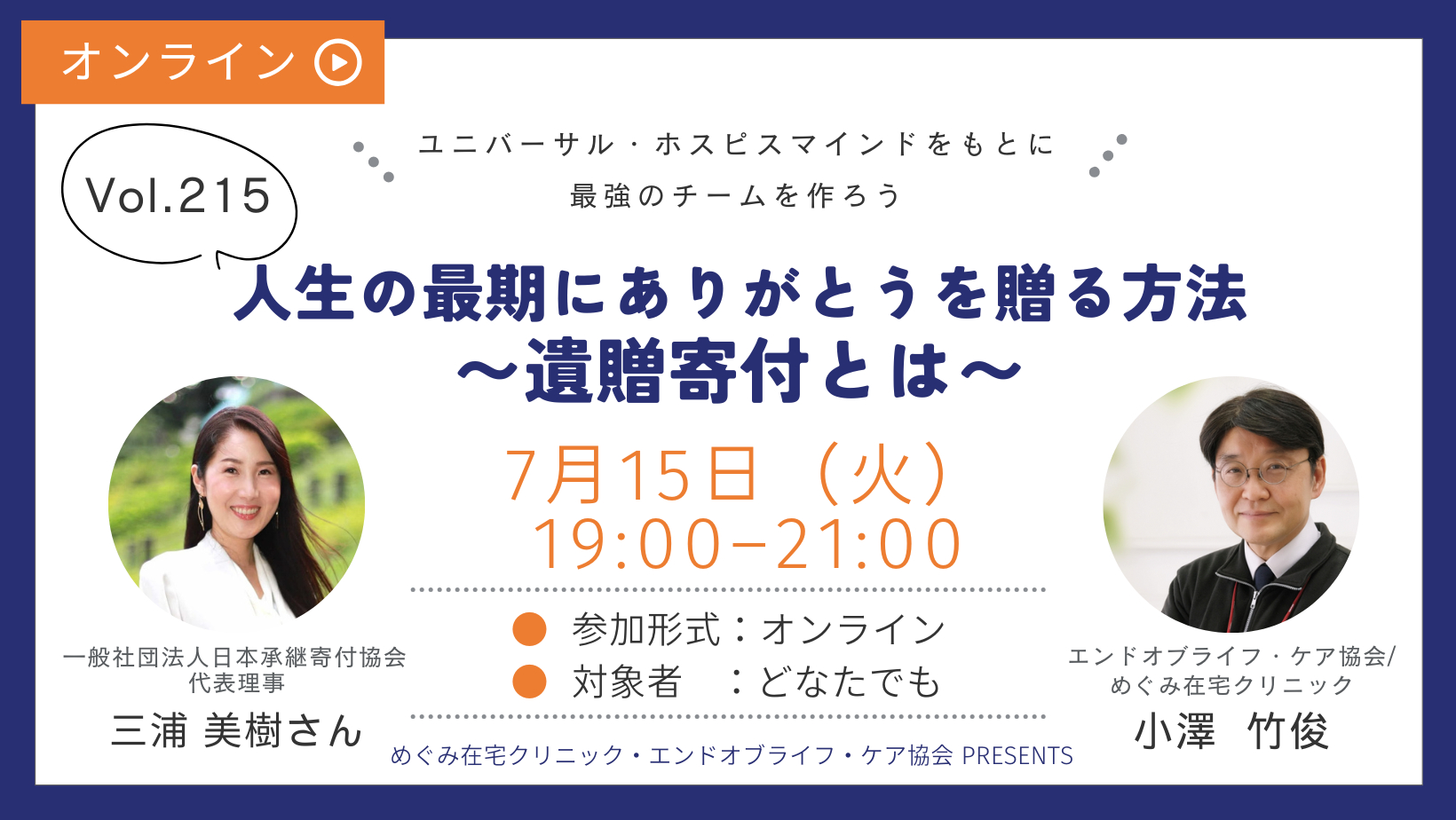 オンライン

Vol.215

ユニバーサル・ホスピスマインドをもとに
最強のチームを作ろう

人生の最期にありがとうを贈る方法
～遺贈寄付とは～

7月15日（火）
19:00−21:00

● 参加形式：オンライン
● 対象者　：どなたでも

一般社団法人日本承継寄付協会
代表理事
三浦 美樹さん

エンドオブライフ・ケア協会/
めぐみ在宅クリニック
小澤　竹俊

めぐみ在宅クリニック・エンドオブライフ・ケア協会 PRESENTS